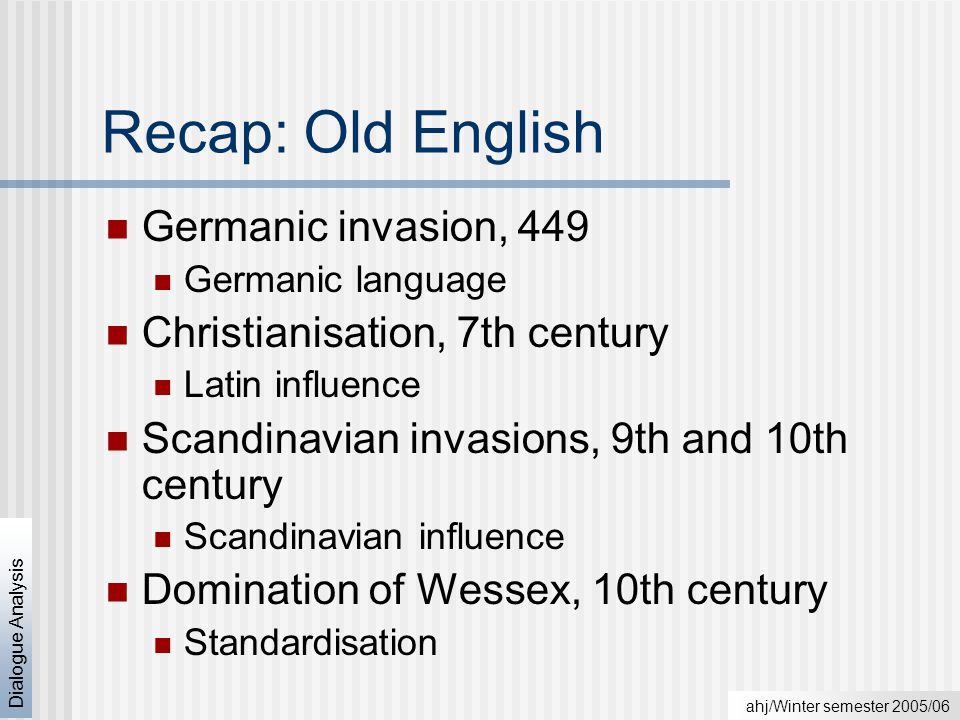 Recap: Old English

- Germanic invasion, 449
  - Germanic language
- Christianisation, 7th century
  - Latin influence
- Scandinavian invasions, 9th and 10th century
  - Scandinavian influence
- Domination of Wessex, 10th century
  - Standardisation

Dialogue Analysis

ahj/Winter semester 2005/06